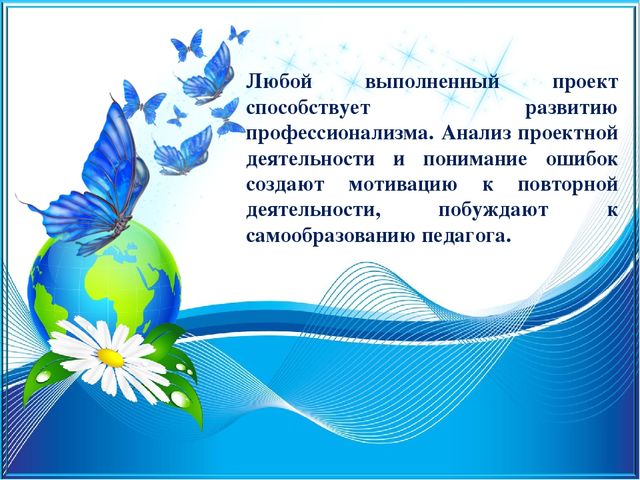 Любой выполненный проект способствует развитию профессионализма. Анализ проектной деятельности и понимание ошибок создают мотивацию к повторной деятельности, побуждают к самообразованию педагога.